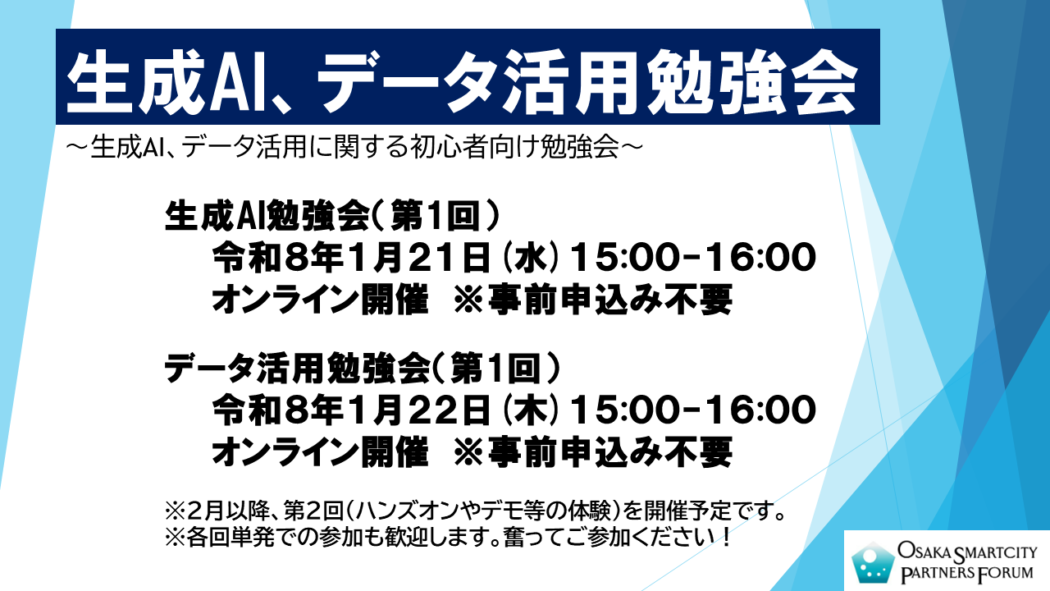 生成AI、データ活用勉強会

～生成AI、データ活用に関する初心者向け勉強会～

生成AI勉強会（第1回）
令和8年1月21日（水）15:00-16:00
オンライン開催　※事前申込み不要

データ活用勉強会（第1回）
令和8年1月22日（木）15:00-16:00
オンライン開催　※事前申込み不要

※2月以降、第2回（ハンズオンやデモ等の体験）を開催予定です。
※各回単発での参加も歓迎します。奮ってご参加ください！

OSAKA SMARTCITY PARTNERS FORUM